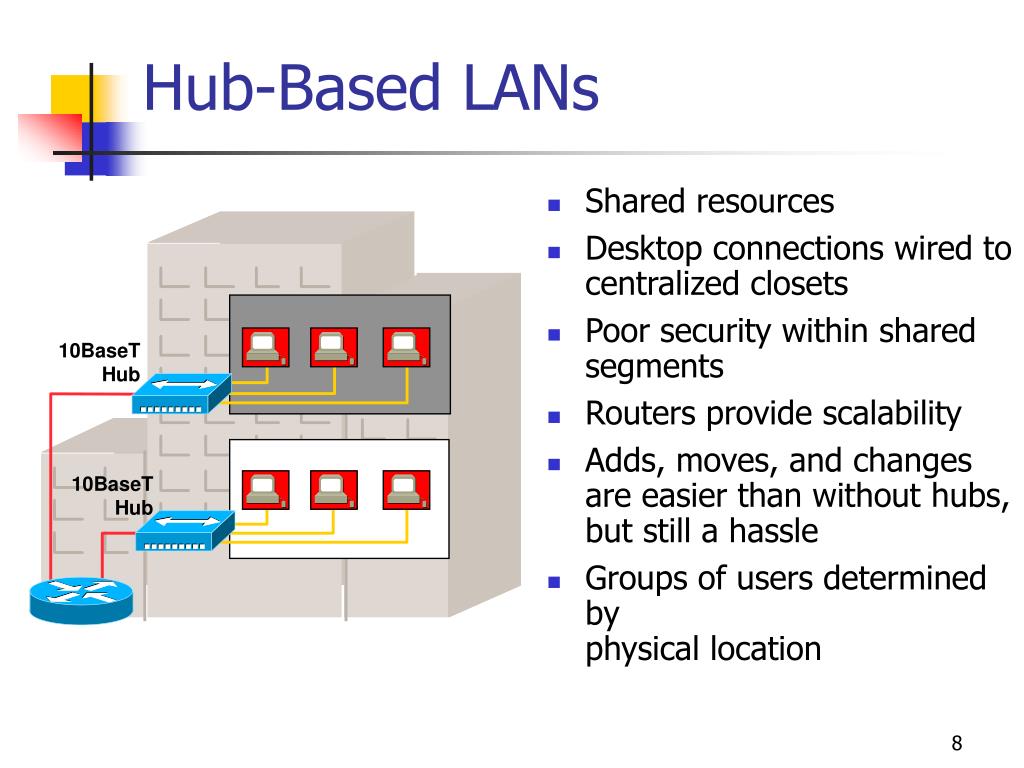 Hub-Based LANs

10BaseT Hub

10BaseT Hub

- Shared resources
- Desktop connections wired to centralized closets
- Poor security within shared segments
- Routers provide scalability
- Adds, moves, and changes are easier than without hubs, but still a hassle
- Groups of users determined by
physical location

8